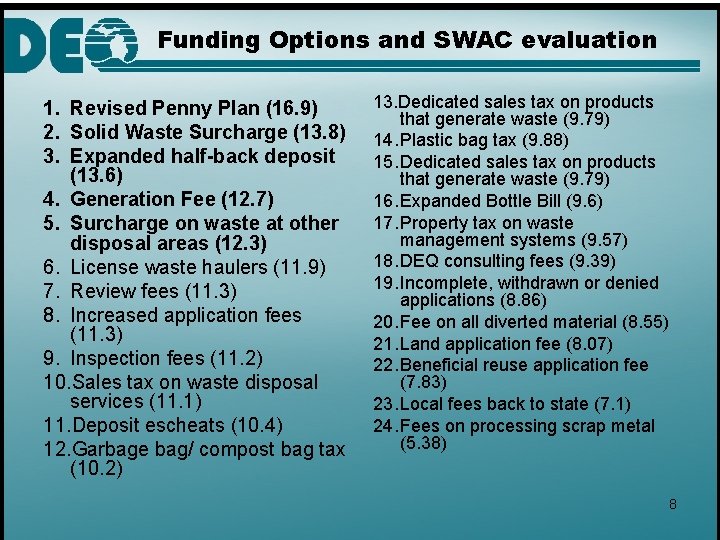 DEQ

Funding Options and SWAC evaluation

1. Revised Penny Plan (16.9)
2. Solid Waste Surcharge (13.8)
3. Expanded half-back deposit (13.6)
4. Generation Fee (12.7)
5. Surcharge on waste at other disposal areas (12.3)
6. License waste haulers (11.9)
7. Review fees (11.3)
8. Increased application fees (11.3)
9. Inspection fees (11.2)
10. Sales tax on waste disposal services (11.1)
11. Deposit escheats (10.4)
12. Garbage bag/ compost bag tax (10.2)

13. Dedicated sales tax on products that generate waste (9.79)
14. Plastic bag tax (9.88)
15. Dedicated sales tax on products that generate waste (9.79)
16. Expanded Bottle Bill (9.6)
17. Property tax on waste management systems (9.57)
18. DEQ consulting fees (9.39)
19. Incomplete, withdrawn or denied applications (8.86)
20. Fee on all diverted material (8.55)
21. Land application fee (8.07)
22. Beneficial reuse application fee (7.83)
23. Local fees back to state (7.1)
24. Fees on processing scrap metal (5.38)

8